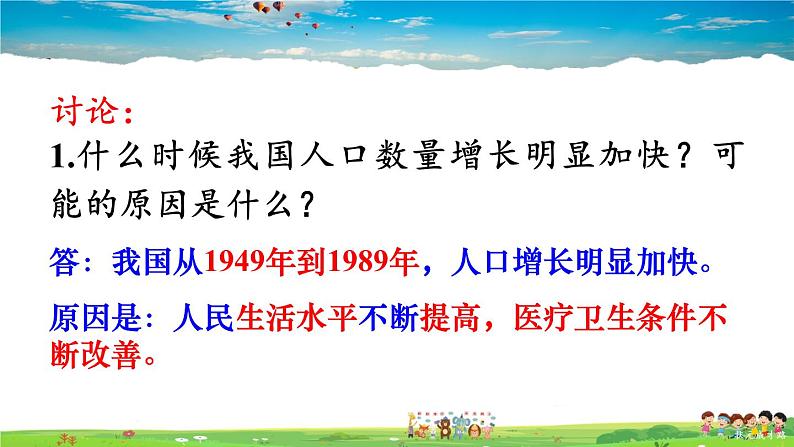 讨论：

1.什么时候我国人口数量增长明显加快？可能的原因是什么？

答：我国从1949年到1989年，人口增长明显加快。

原因是：人民生活水平不断提高，医疗卫生条件不断改善。